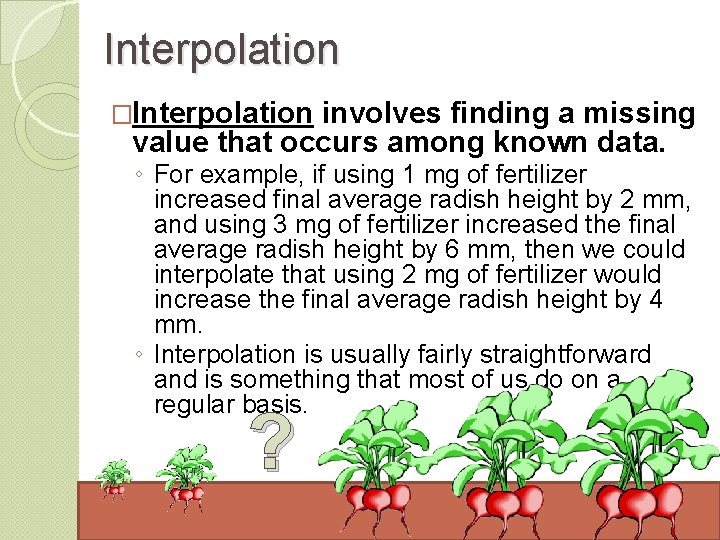 Interpolation

□Interpolation involves finding a missing value that occurs among known data.

◦ For example, if using 1 mg of fertilizer increased final average radish height by 2 mm, and using 3 mg of fertilizer increased the final average radish height by 6 mm, then we could interpolate that using 2 mg of fertilizer would increase the final average radish height by 4 mm.

◦ Interpolation is usually fairly straightforward and is something that most of us do on a regular basis.

?